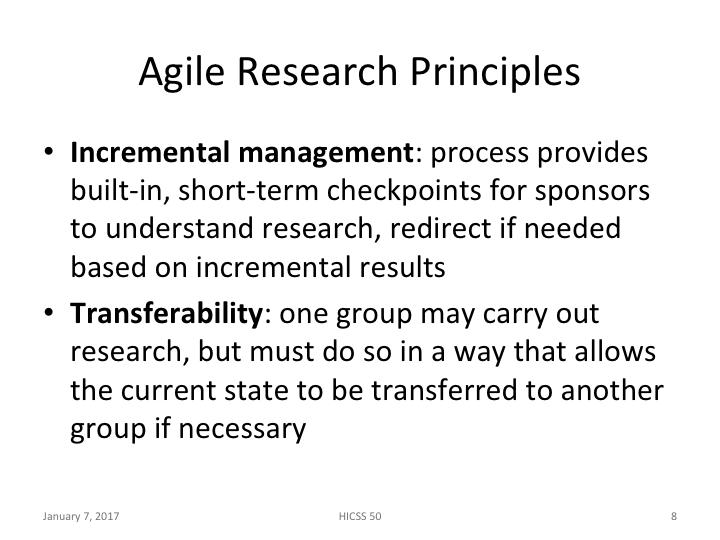 Agile Research Principles

• Incremental management: process provides built-in, short-term checkpoints for sponsors to understand research, redirect if needed based on incremental results

• Transferability: one group may carry out research, but must do so in a way that allows the current state to be transferred to another group if necessary

January 7, 2017 HICSS 50 8